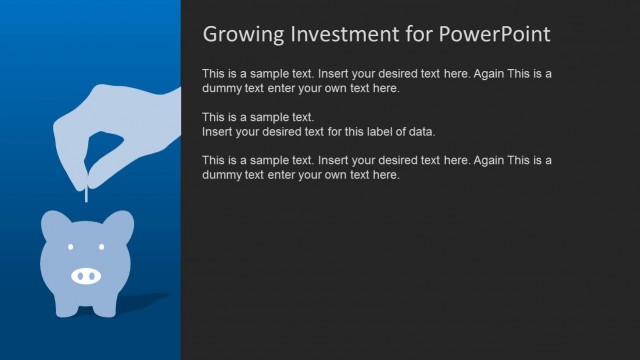 Growing Investment for PowerPoint

This is a sample text. Insert your desired text here. Again This is a dummy text enter your own text here.

This is a sample text.
Insert your desired text for this label of data.

This is a sample text. Insert your desired text here. Again This is a dummy text enter your own text here.